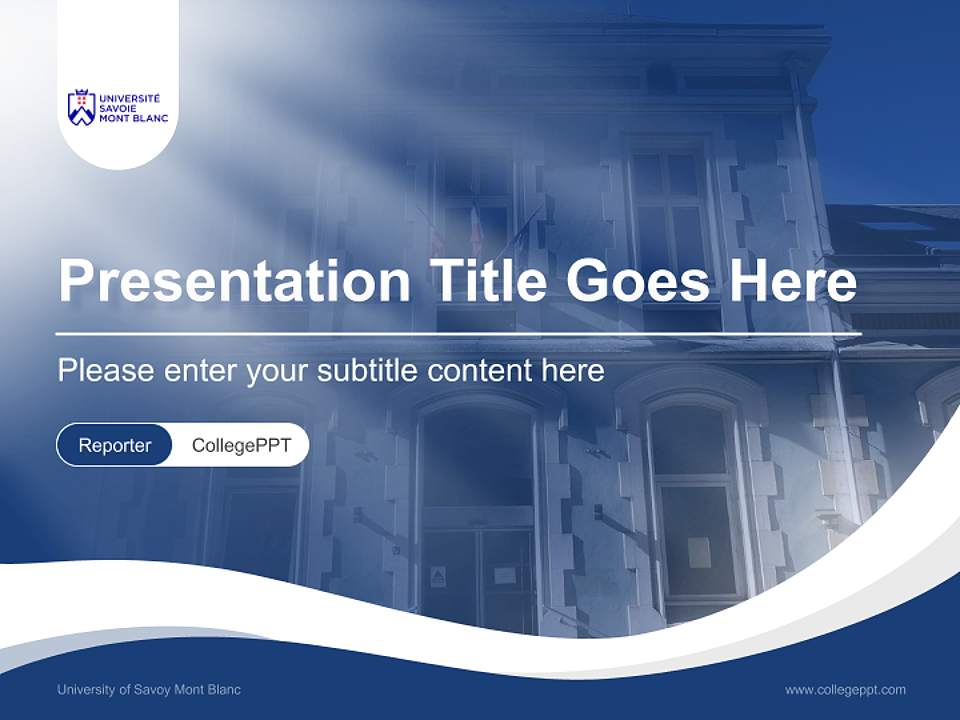 UNIVERSITÉ SAVOIE MONT BLANC

Presentation Title Goes Here

Please enter your subtitle content here

Reporter CollegePPT

University of Savoy Mont Blanc

www.collegeppt.com